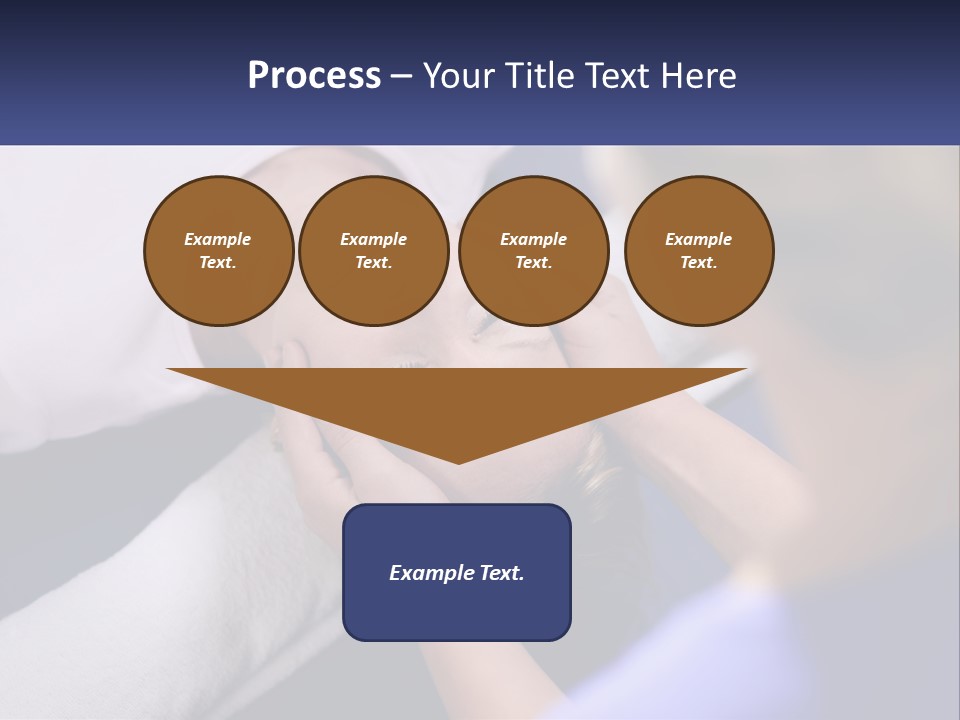 Process – Your Title Text Here

Example Text.

Example Text.

Example Text.

Example Text.

Example Text.